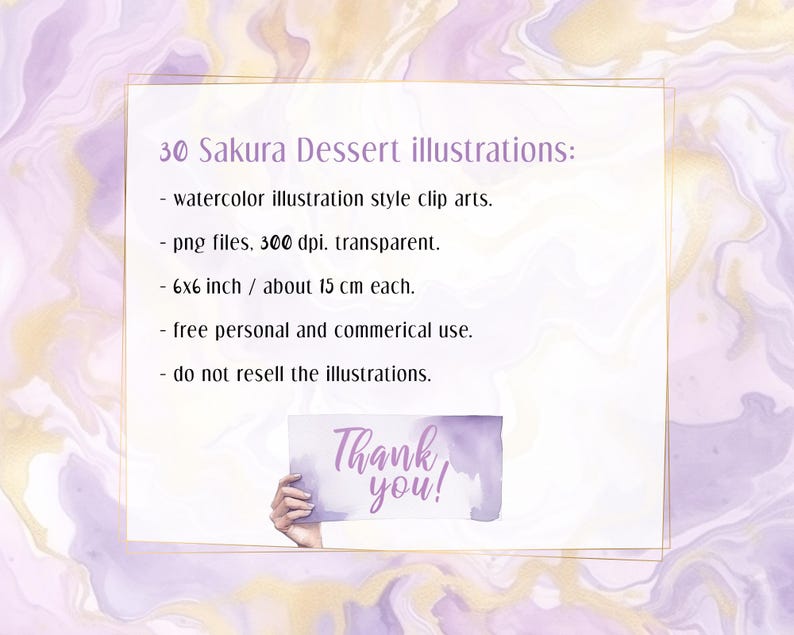 30 Sakura Dessert illustrations:

- watercolor illustration style clip arts.

- png files, 300 dpi. transparent.

- 6x6 inch / about 15 cm each.

- free personal and commerical use.

- do not resell the illustrations.

Thank you!